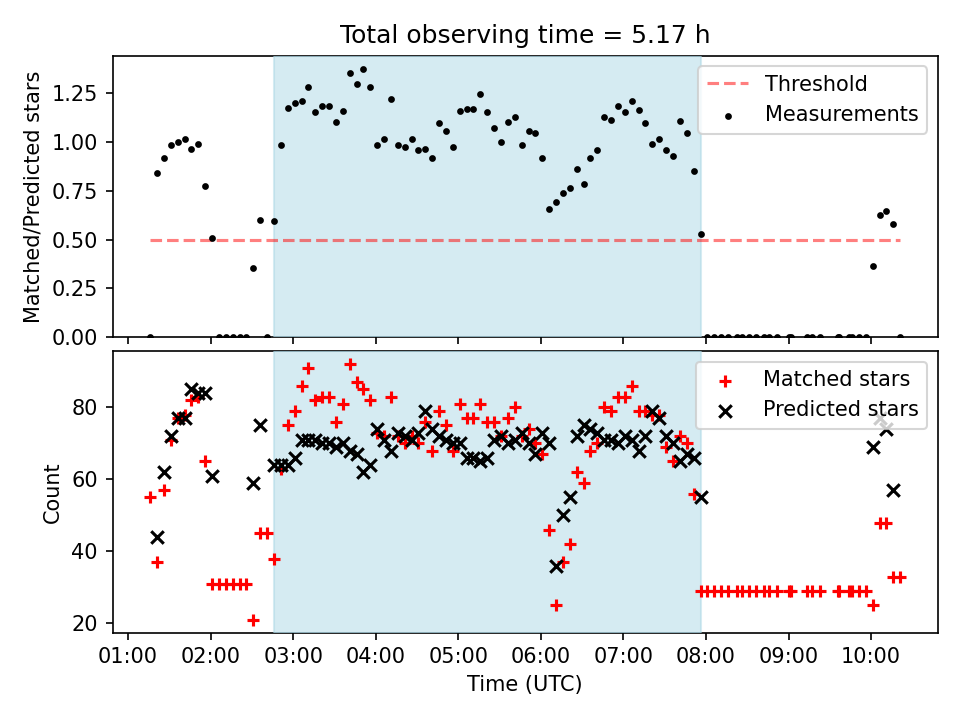 Total observing time = 5.17 h

Matched/Predicted stars

1.25
1.00
0.75
0.50
0.25
0.00

Threshold
Measurements

Count

80
60
40
20

Matched stars
Predicted stars

01:00 02:00 03:00 04:00 05:00 06:00 07:00 08:00 09:00 10:00

Time (UTC)